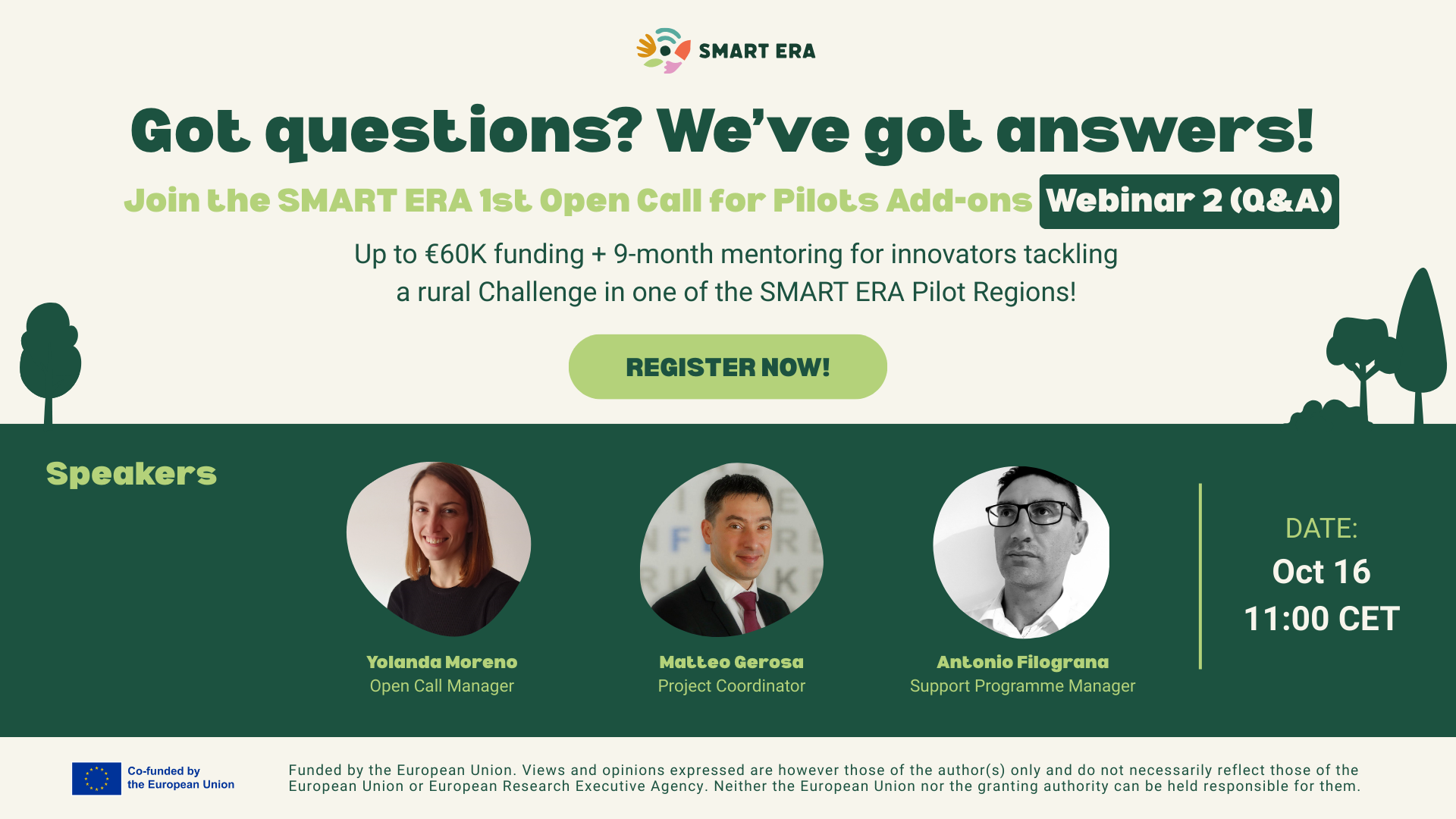 SMART ERA

Got questions? We've got answers!

Join the SMART ERA 1st Open Call for Pilots Add-ons Webinar 2 (Q&A)

Up to €60K funding + 9-month mentoring for innovators tackling a rural Challenge in one of the SMART ERA Pilot Regions!

REGISTER NOW!

Speakers

Yolanda Moreno
Open Call Manager

Matteo Gerosa
Project Coordinator

Antonio Filograna
Support Programme Manager

DATE:
Oct 16
11:00 CET

Co-funded by the European Union

Funded by the European Union. Views and opinions expressed are however those of the author(s) only and do not necessarily reflect those of the European Union or European Research Executive Agency. Neither the European Union nor the granting authority can be held responsible for them.